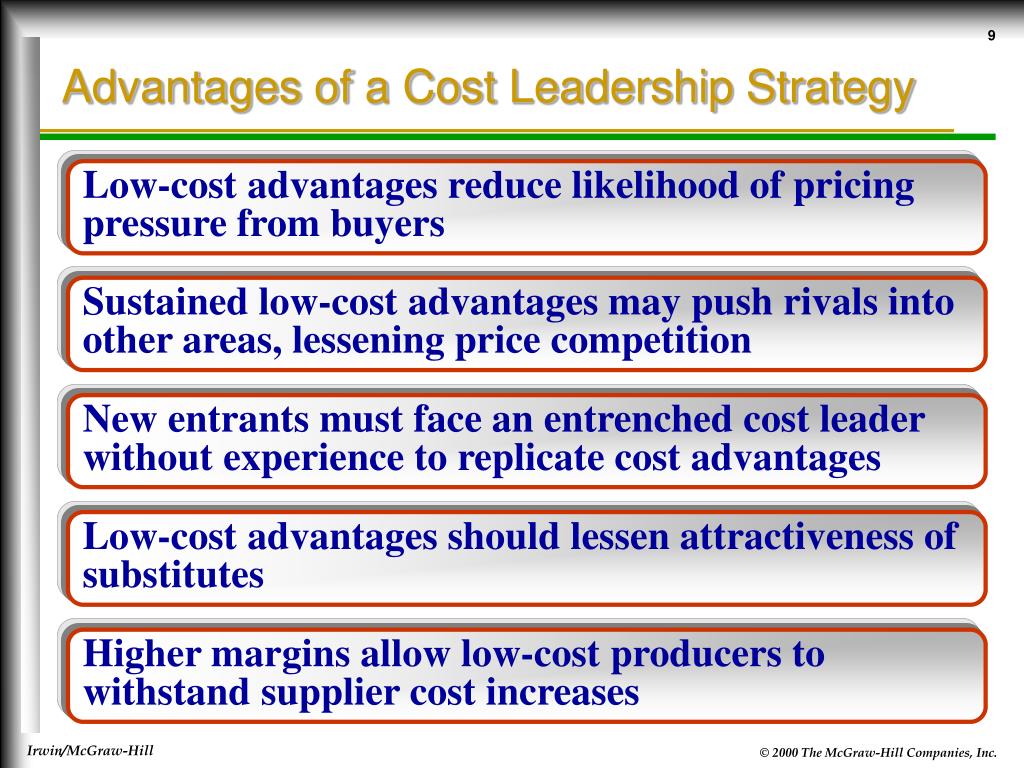 9

Advantages of a Cost Leadership Strategy

Low-cost advantages reduce likelihood of pricing pressure from buyers

Sustained low-cost advantages may push rivals into other areas, lessening price competition

New entrants must face an entrenched cost leader without experience to replicate cost advantages

Low-cost advantages should lessen attractiveness of substitutes

Higher margins allow low-cost producers to withstand supplier cost increases

Irwin/McGraw-Hill

© 2000 The McGraw-Hill Companies, Inc.